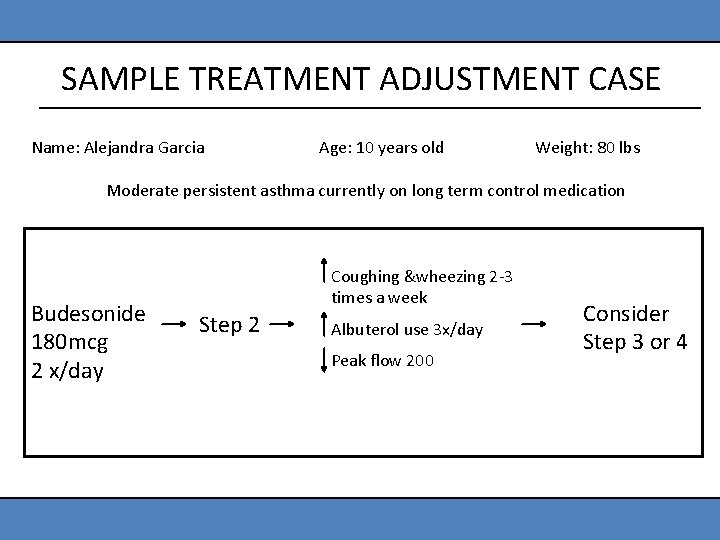 SAMPLE TREATMENT ADJUSTMENT CASE

Name: Alejandra Garcia

Age: 10 years old

Weight: 80 lbs

Moderate persistent asthma currently on long term control medication

Budesonide 180mcg 2 x/day → Step 2 →

↑ Coughing &wheezing 2-3 times a week

↑ Albuterol use 3x/day

↓ Peak flow 200

→ Consider Step 3 or 4